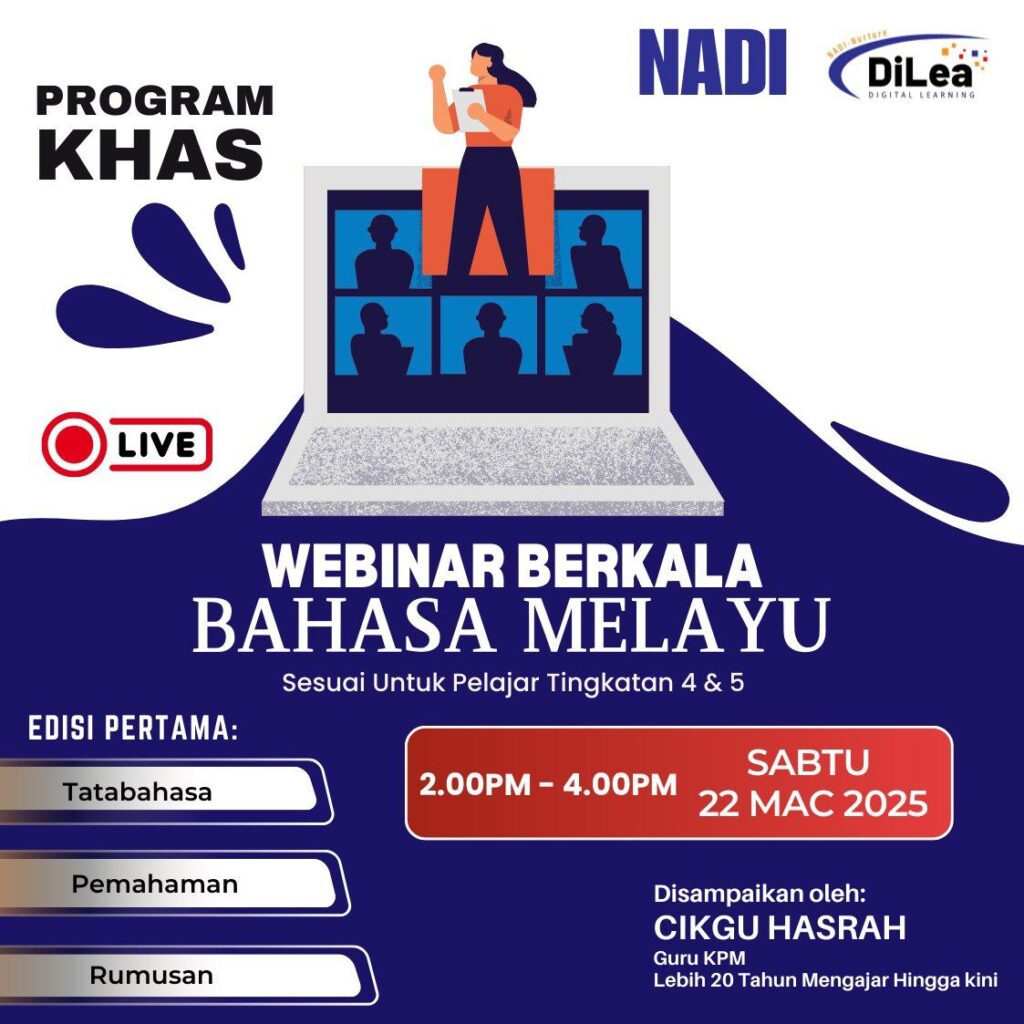 PROGRAM KHAS

NADI

NADI-Nurture
DiLea
DIGITAL LEARNING

LIVE

WEBINAR BERKALA
BAHASA MELAYU
Sesuai Untuk Pelajar Tingkatan 4 & 5

EDISI PERTAMA:

Tatabahasa

Pemahaman

Rumusan

2.00PM - 4.00PM

SABTU
22 MAC 2025

Disampaikan oleh:
CIKGU HASRAH
Guru KPM
Lebih 20 Tahun Mengajar Hingga kini